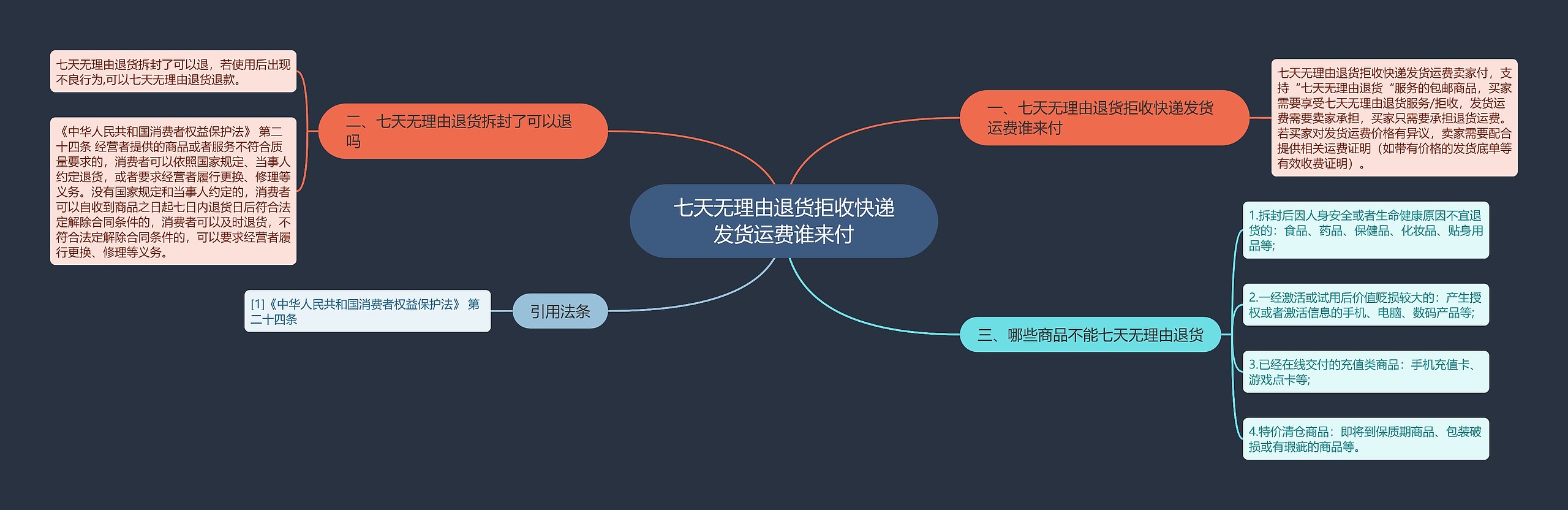 七天无理由退货拒收快递发货运费谁来付

一、七天无理由退货拒收快递发货运费谁来付

七天无理由退货拒收快递发货运费卖家付，支持“七天无理由退货“服务的包邮商品，买家需要享受七天无理由退货服务/拒收，发货运费需要卖家承担，买家只需要承担退货运费。若买家对发货运费价格有异议，卖家需要配合提供相关运费证明（如带有价格的发货底单等有效收费证明）。

二、七天无理由退货拆封了可以退吗

七天无理由退货拆封了可以退，若使用后出现不良行为,可以七天无理由退货退款。

《中华人民共和国消费者权益保护法》 第二十四条 经营者提供的商品或者服务不符合质量要求的，消费者可以依照国家规定、当事人约定退货，或者要求经营者履行更换、修理等义务。没有国家规定和当事人约定的，消费者可以自收到商品之日起七日内退货日后符合法定解除合同条件的，消费者可以及时退货，不符合法定解除合同条件的，可以要求经营者履行更换、修理等义务。

三、哪些商品不能七天无理由退货

1.拆封后因人身安全或者生命健康原因不宜退货的：食品、药品、保健品、化妆品、贴身用品等;

2.一经激活或试用后价值贬损较大的：产生授权或者激活信息的手机、电脑、数码产品等;

3.已经在线交付的充值类商品：手机充值卡、游戏点卡等;

4.特价清仓商品：即将到保质期商品、包装破损或有瑕疵的商品等。

引用法条

[1]《中华人民共和国消费者权益保护法》 第二十四条